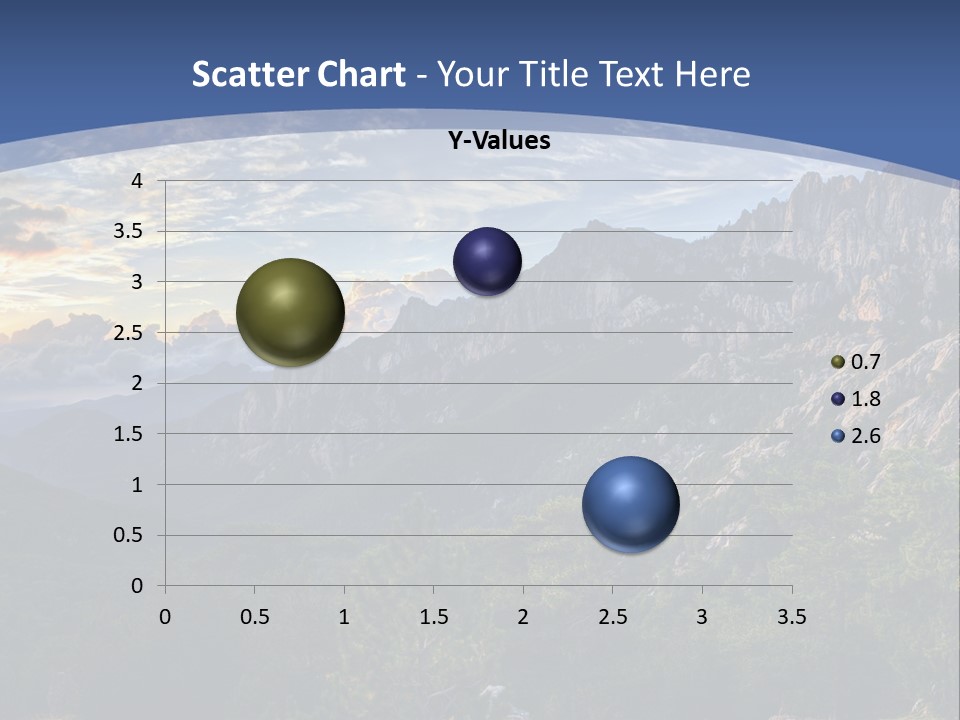 Scatter Chart - Your Title Text Here

Y-Values

4
3.5
3
2.5
2
1.5
1
0.5
0

0
0.5
1
1.5
2
2.5
3
3.5

0.7
1.8
2.6